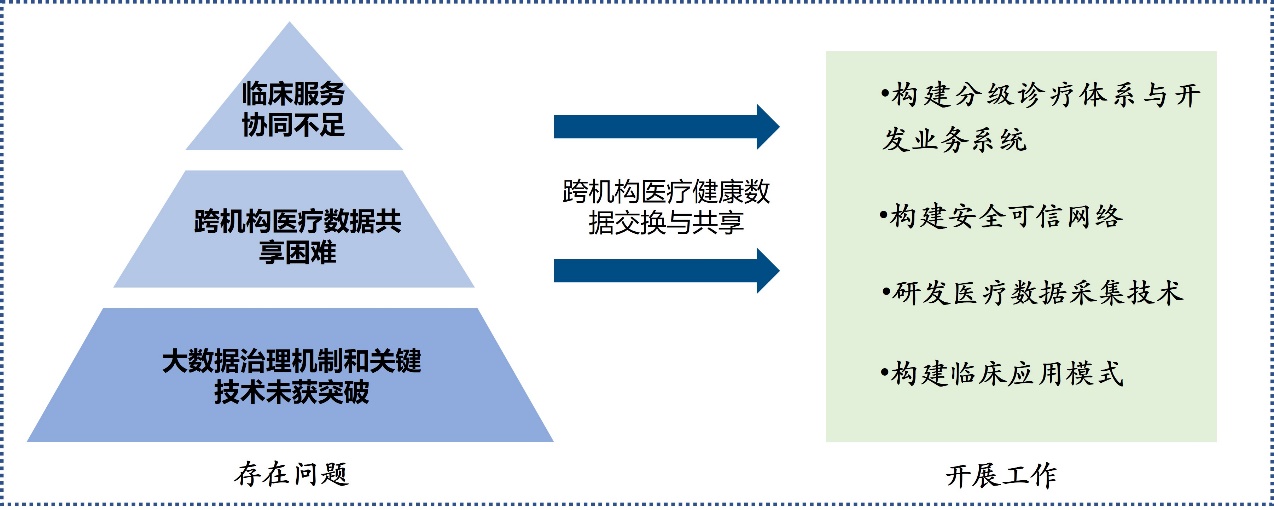 临床服务协同不足

跨机构医疗数据共享困难

大数据治理机制和关键技术未获突破

存在问题

跨机构医疗健康数据交换与共享

•构建分级诊疗体系与开发业务系统

•构建安全可信网络

•研发医疗数据采集技术

•构建临床应用模式

开展工作